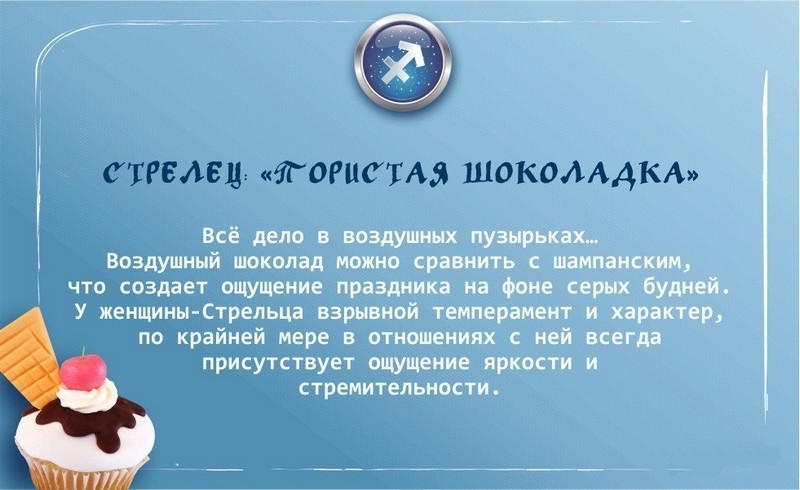 СТРЕЛЕЦ: «ПОРИСТАЯ ШОКОЛАДКА»

Всё дело в воздушных пузырьках… Воздушный шоколад можно сравнить с шампанским, что создает ощущение праздника на фоне серых будней. У женщины-Стрельца взрывной темперамент и характер, по крайней мере в отношениях с ней всегда присутствует ощущение яркости и стремительности.